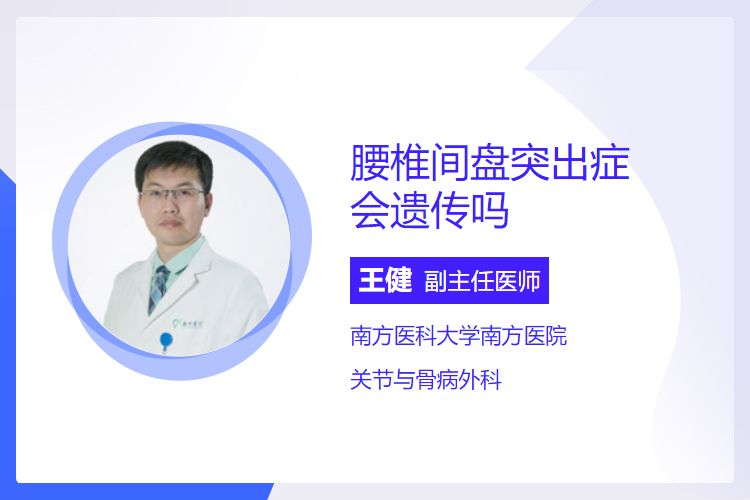 腰椎间盘突出症会遗传吗

王健 副主任医师

南方医科大学南方医院

关节与骨病外科